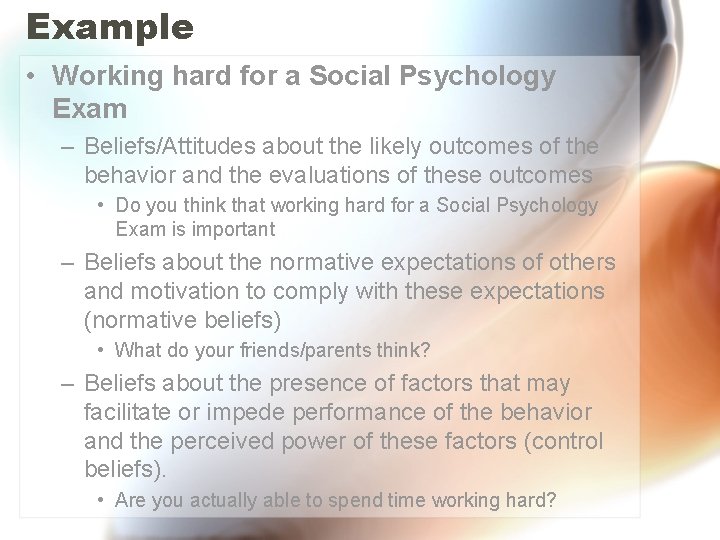 Example

• Working hard for a Social Psychology Exam

– Beliefs/Attitudes about the likely outcomes of the behavior and the evaluations of these outcomes

• Do you think that working hard for a Social Psychology Exam is important

– Beliefs about the normative expectations of others and motivation to comply with these expectations (normative beliefs)

• What do your friends/parents think?

– Beliefs about the presence of factors that may facilitate or impede performance of the behavior and the perceived power of these factors (control beliefs).

• Are you actually able to spend time working hard?